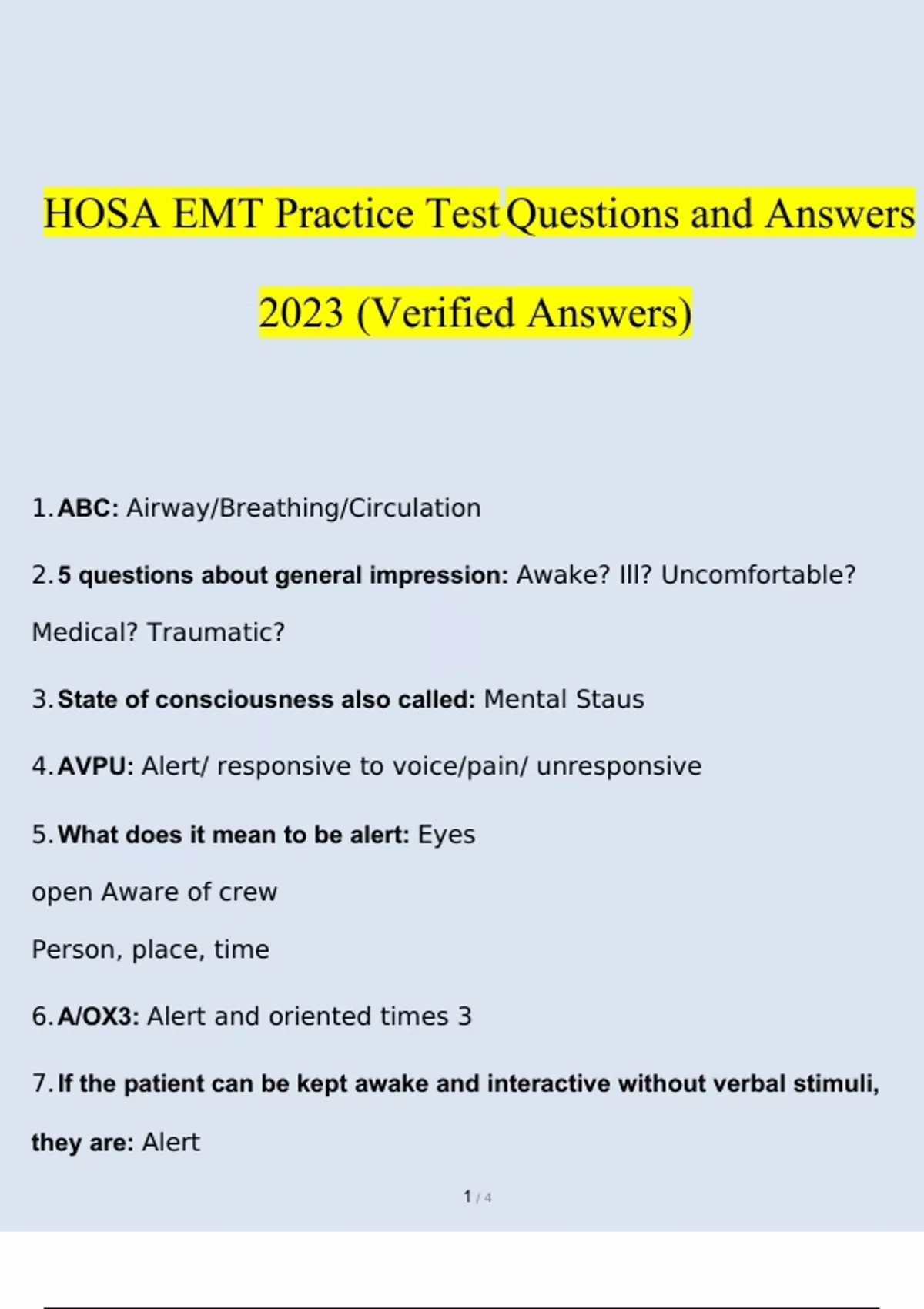 HOSA EMT Practice Test Questions and Answers 2023 (Verified Answers)

1. ABC: Airway/Breathing/Circulation

2. 5 questions about general impression: Awake? Ill? Uncomfortable? Medical? Traumatic?

3. State of consciousness also called: Mental Staus

4. AVPU: Alert/ responsive to voice/pain/ unresponsive

5. What does it mean to be alert: Eyes open Aware of crew

Person, place, time

6. A/OX3: Alert and oriented times 3

7. If the patient can be kept awake and interactive without verbal stimuli, they are: Alert

1 / 4